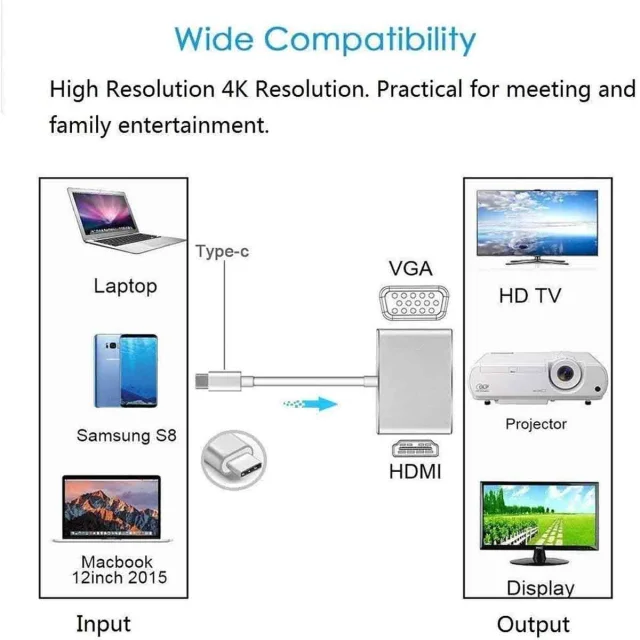 Wide Compatibility

High Resolution 4K Resolution. Practical for meeting and family entertainment.

Laptop

Samsung S8

Macbook 12inch 2015

Input

Type-c

VGA

HDMI

HD TV

Projector

Display

Output